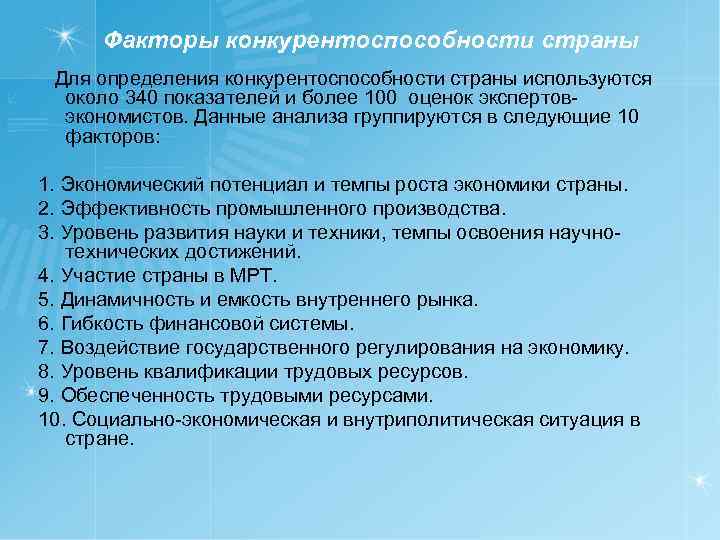 Факторы конкурентоспособности страны

Для определения конкурентоспособности страны используются около 340 показателей и более 100 оценок экспертов-экономистов. Данные анализа группируются в следующие 10 факторов:

1. Экономический потенциал и темпы роста экономики страны.
2. Эффективность промышленного производства.
3. Уровень развития науки и техники, темпы освоения научно-технических достижений.
4. Участие страны в МРТ.
5. Динамичность и емкость внутреннего рынка.
6. Гибкость финансовой системы.
7. Воздействие государственного регулирования на экономику.
8. Уровень квалификации трудовых ресурсов.
9. Обеспеченность трудовыми ресурсами.
10. Социально-экономическая и внутриполитическая ситуация в стране.